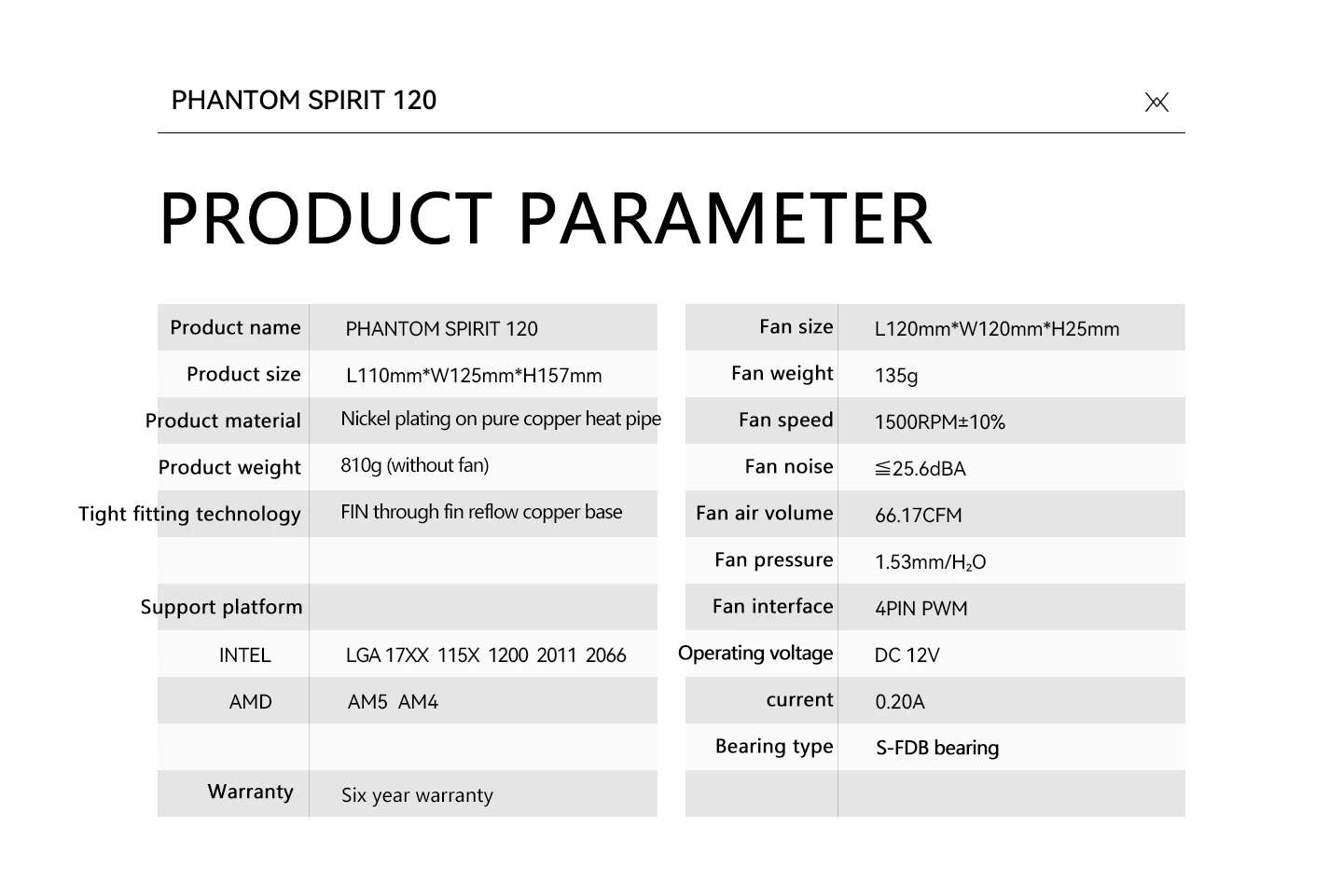 PHANTOM SPIRIT 120

PRODUCT PARAMETER

| Product name | PHANTOM SPIRIT 120 |
|---|---|
| Product size | L110mm*W125mm*H157mm |
| Product material | Nickel plating on pure copper heat pipe |
| Product weight | 810g (without fan) |
| Tight fitting technology | FIN through fin reflow copper base |
| | |
| Support platform | |
| INTEL | LGA 17XX 115X 1200 2011 2066 |
| AMD | AM5 AM4 |
| | |
| Warranty | Six year warranty |

| Fan size | L120mm*W120mm*H25mm |
|---|---|
| Fan weight | 135g |
| Fan speed | 1500RPM±10% |
| Fan noise | ≦25.6dBA |
| Fan air volume | 66.17CFM |
| Fan pressure | 1.53mm/$H_2O$ |
| Fan interface | 4PIN PWM |
| Operating voltage | DC 12V |
| current | 0.20A |
| Bearing type | S-FDB bearing |
| | |